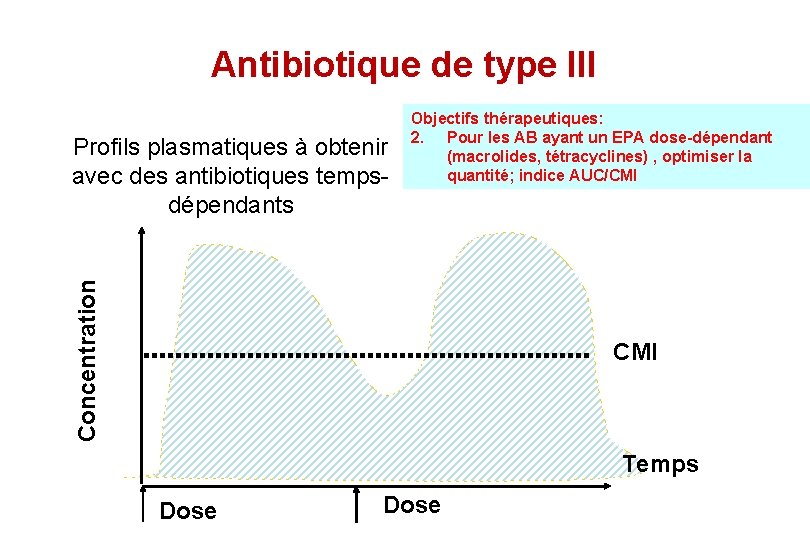 Antibiotique de type III

Objectifs thérapeutiques:
2. Pour les AB ayant un EPA dose-dépendant (macrolides, tétracyclines) , optimiser la quantité; indice AUC/CMI

Profils plasmatiques à obtenir avec des antibiotiques temps-dépendants

Concentration

CMI

Temps

Dose

Dose